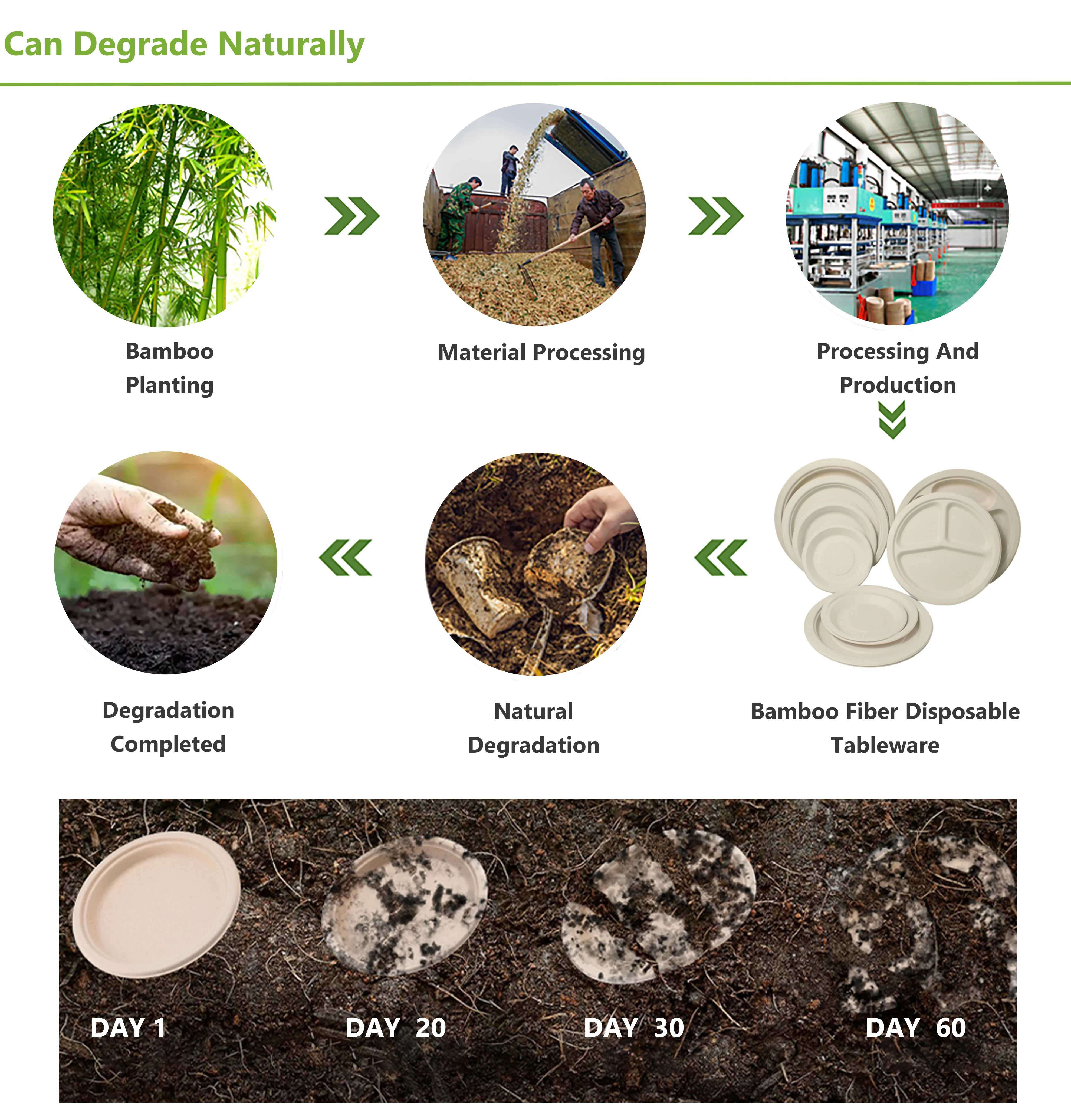 Can Degrade Naturally

Bamboo Planting

Material Processing

Processing And Production

Degradation Completed

Natural Degradation

Bamboo Fiber Disposable Tableware

DAY 1

DAY 20

DAY 30

DAY 60